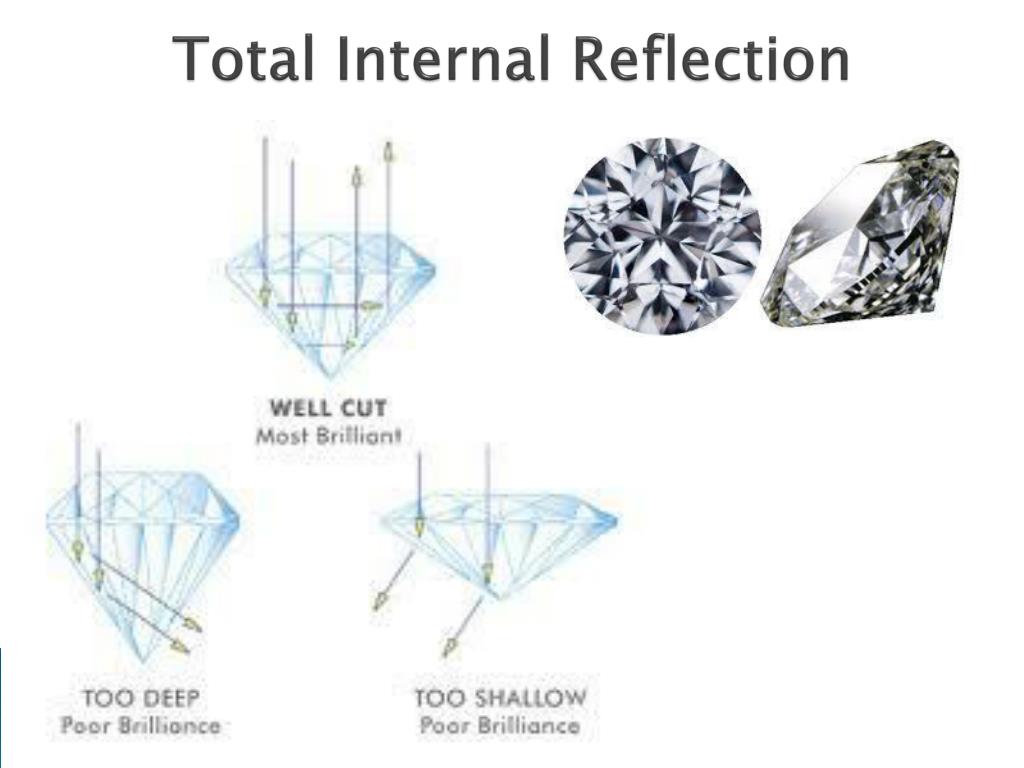 Total Internal Reflection

WELL CUT
Most Brilliant

TOO DEEP
Poor Brilliance

TOO SHALLOW
Poor Brilliance